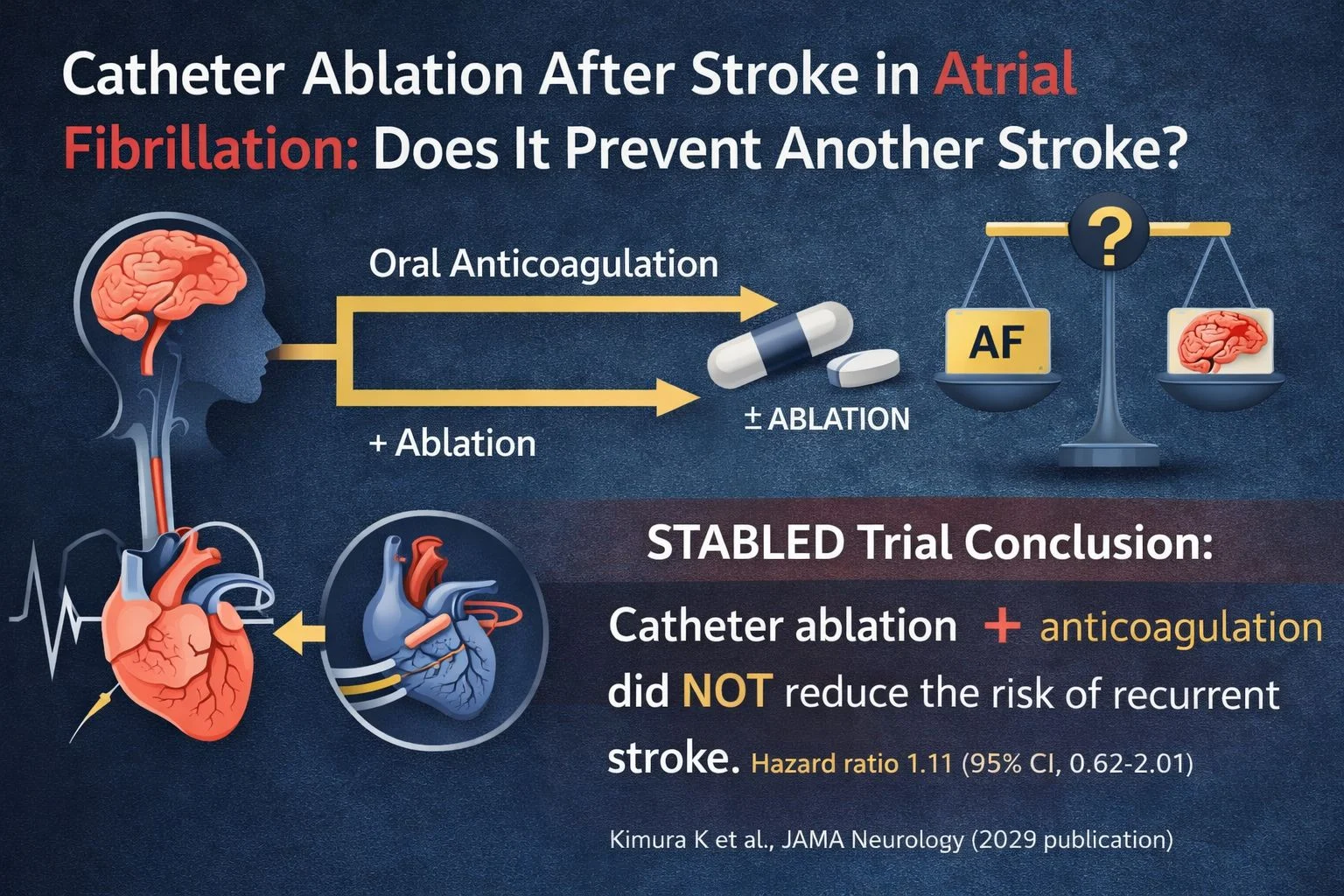 Catheter Ablation After Stroke in Atrial Fibrillation: Does It Prevent Another Stroke?

Oral Anticoagulation

+ Ablation

± ABLATION

?

AF

STABLED Trial Conclusion:

Catheter ablation + anticoagulation did NOT reduce the risk of recurrent stroke. Hazard ratio 1.11 (95% CI, 0.62-2.01)

Kimura K et al., JAMA Neurology (2029 publication)